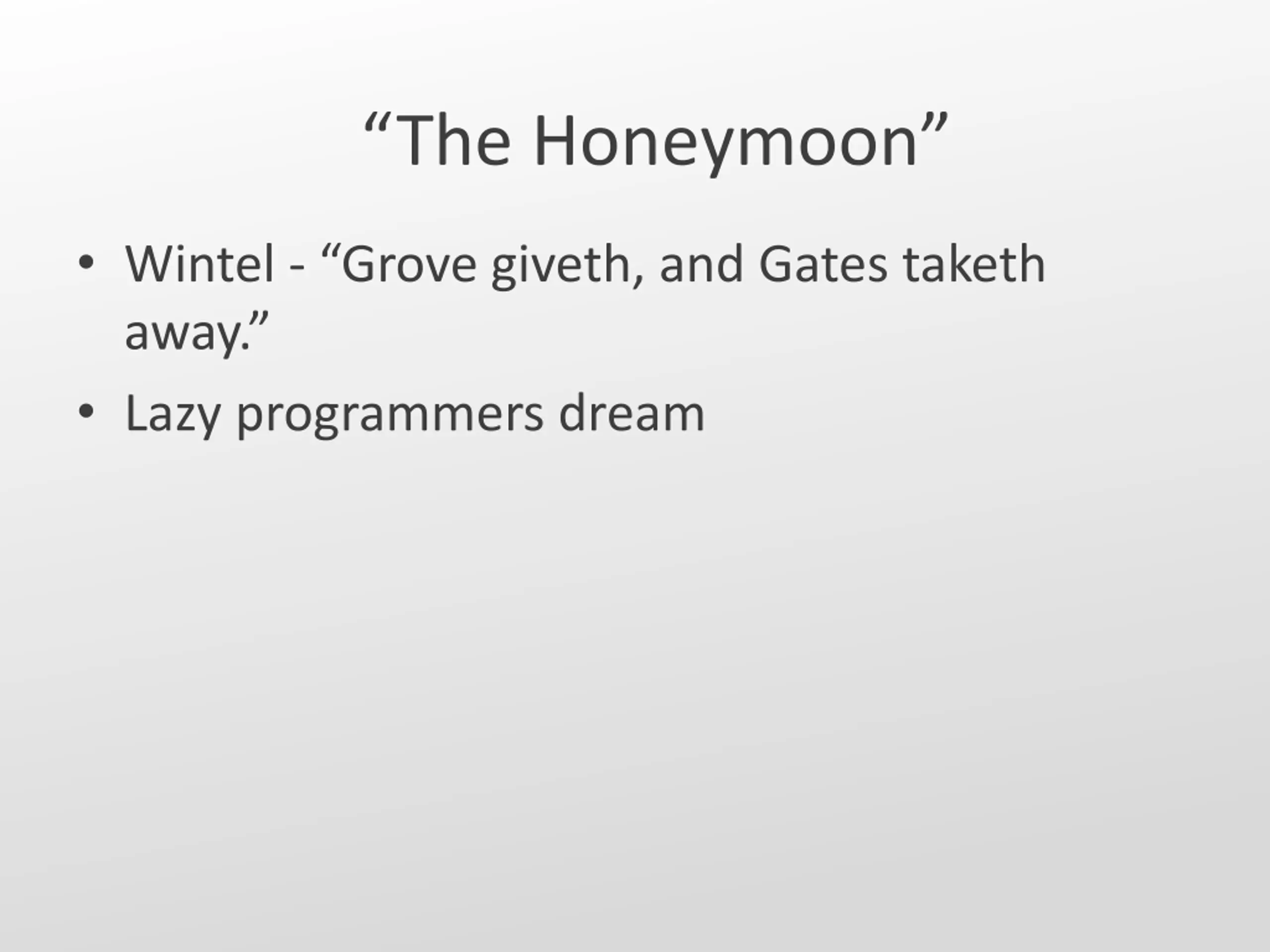 “The Honeymoon”

• Wintel - “Grove giveth, and Gates taketh away.”
• Lazy programmers dream